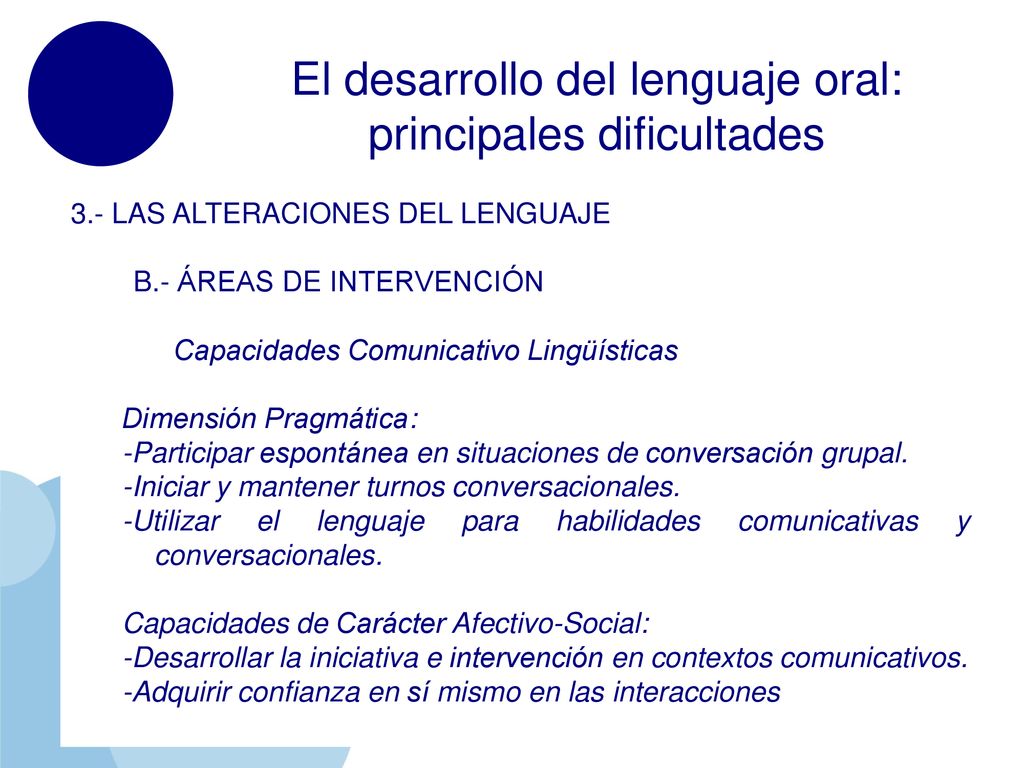 El desarrollo del lenguaje oral: principales dificultades

3.- LAS ALTERACIONES DEL LENGUAJE

B.- ÁREAS DE INTERVENCIÓN

Capacidades Comunicativo Lingüísticas

Dimensión Pragmática:
-Participar espontánea en situaciones de conversación grupal.
-Iniciar y mantener turnos conversacionales.
-Utilizar el lenguaje para habilidades comunicativas y conversacionales.

Capacidades de Carácter Afectivo-Social:
-Desarrollar la iniciativa e intervención en contextos comunicativos.
-Adquirir confianza en sí mismo en las interacciones